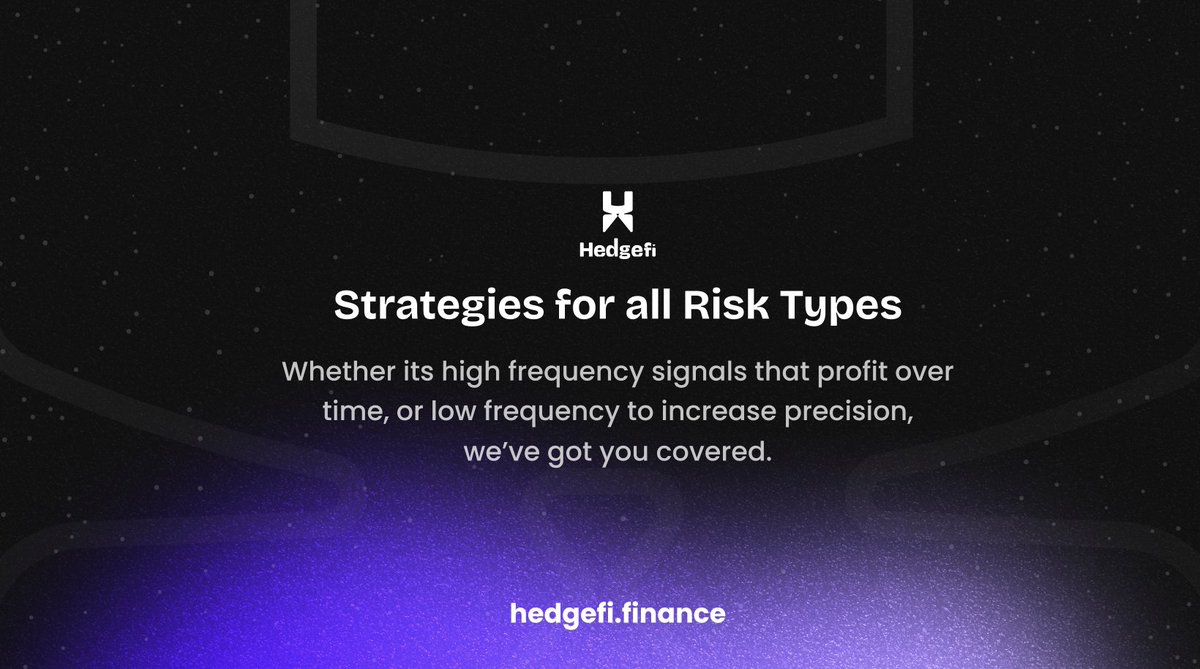 Hedgefi

Strategies for all Risk Types

Whether its high frequency signals that profit over time, or low frequency to increase precision, we've got you covered.

hedgefi.finance